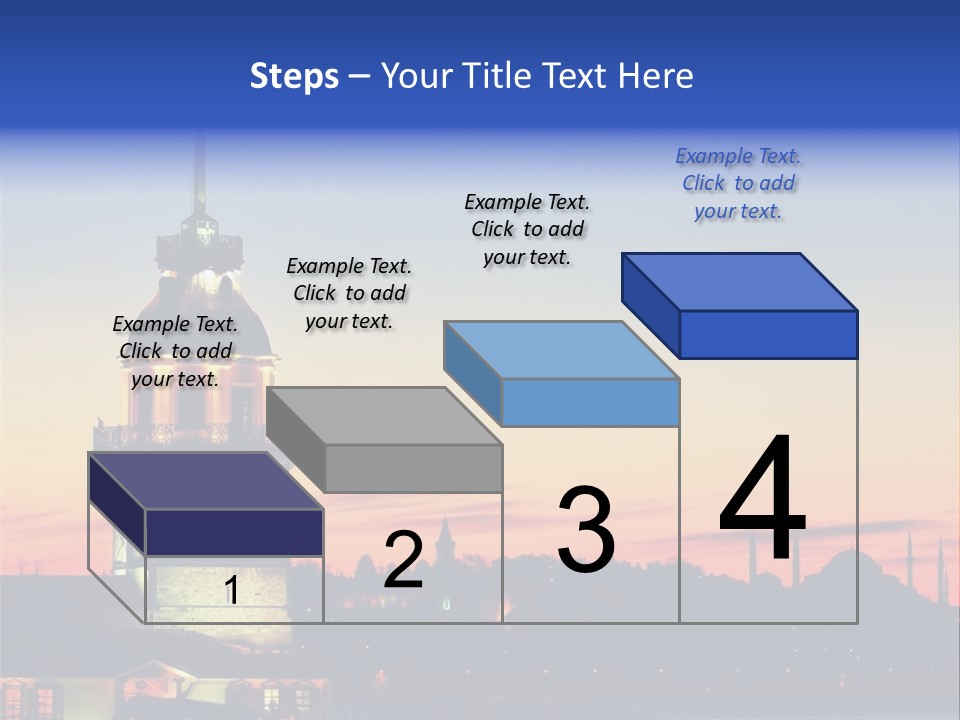 Steps – Your Title Text Here

Example Text. Click to add your text.

Example Text. Click to add your text.

Example Text. Click to add your text.

Example Text. Click to add your text.

1

2

3

4